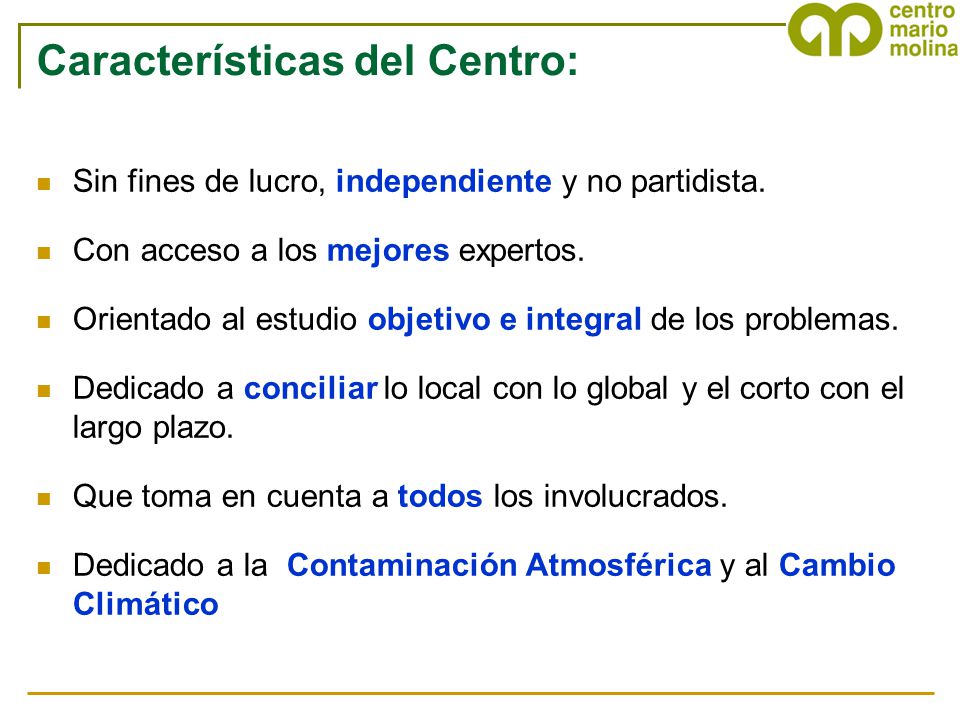 centro
mario
molina

Características del Centro:

Sin fines de lucro, independiente y no partidista.

Con acceso a los mejores expertos.

Orientado al estudio objetivo e integral de los problemas.

Dedicado a conciliar lo local con lo global y el corto con el largo plazo.

Que toma en cuenta a todos los involucrados.

Dedicado a la Contaminación Atmosférica y al Cambio Climático